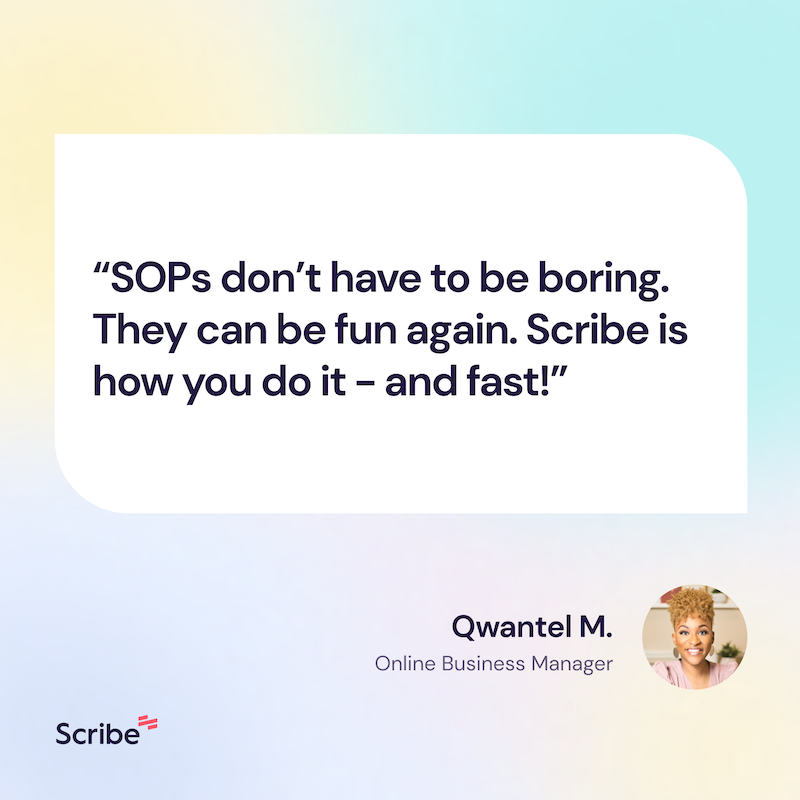 “SOPs don’t have to be boring. They can be fun again. Scribe is how you do it - and fast!”

Qwantel M.
Online Business Manager

Scribe